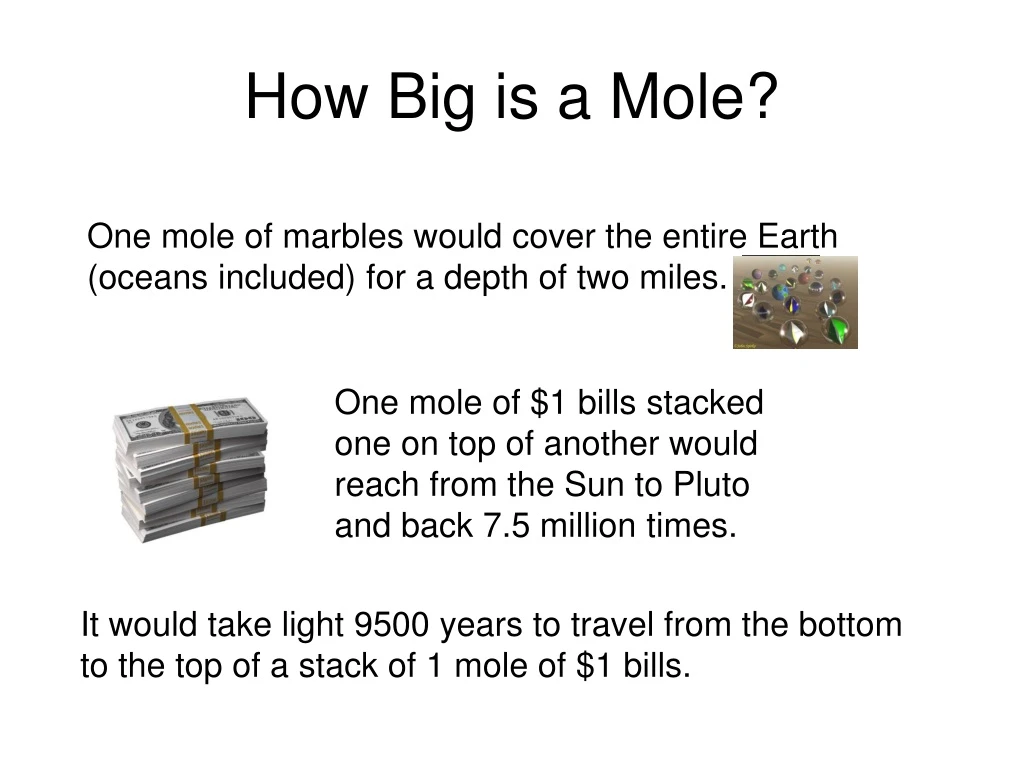 How Big is a Mole?

One mole of marbles would cover the entire Earth (oceans included) for a depth of two miles.

One mole of \$1 bills stacked one on top of another would reach from the Sun to Pluto and back 7.5 million times.

It would take light 9500 years to travel from the bottom to the top of a stack of 1 mole of \$1 bills.